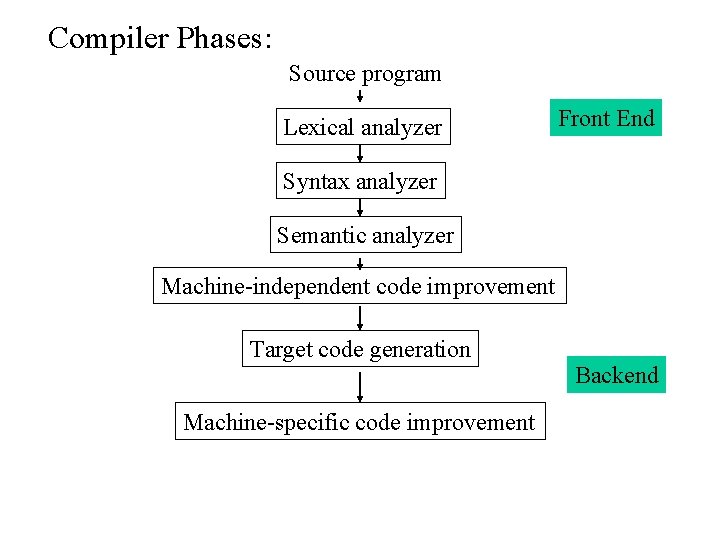 Compiler Phases:

Source program

Lexical analyzer

Front End

Syntax analyzer

Semantic analyzer

Machine-independent code improvement

Target code generation

Backend

Machine-specific code improvement